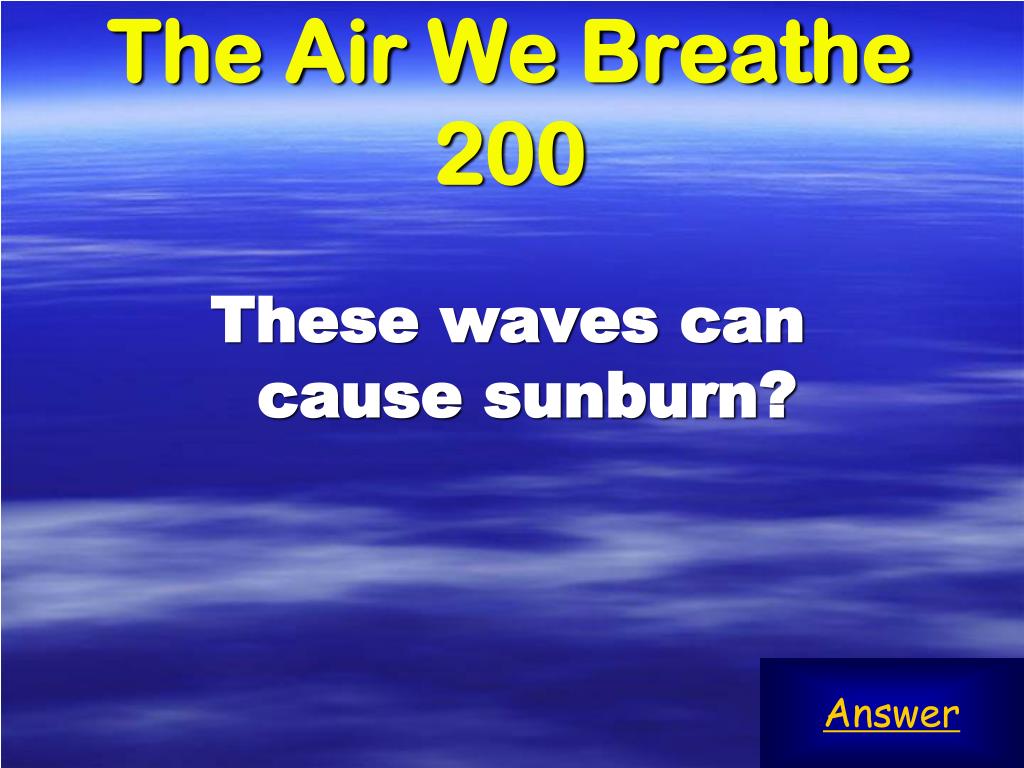 The Air We Breathe
200

These waves can cause sunburn?

Answer